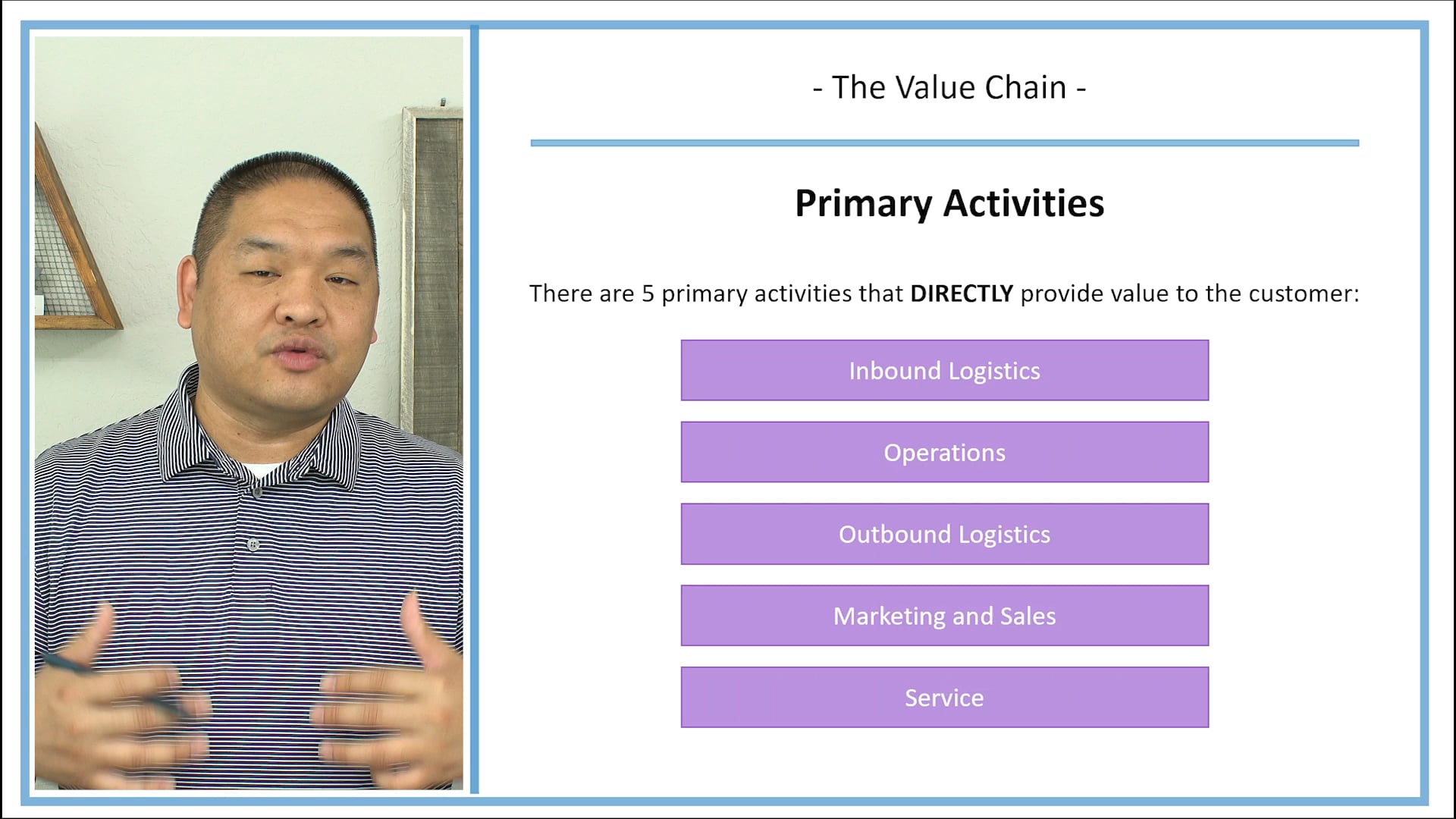 - The Value Chain -

Primary Activities

There are 5 primary activities that DIRECTLY provide value to the customer:

Inbound Logistics

Operations

Outbound Logistics

Marketing and Sales

Service